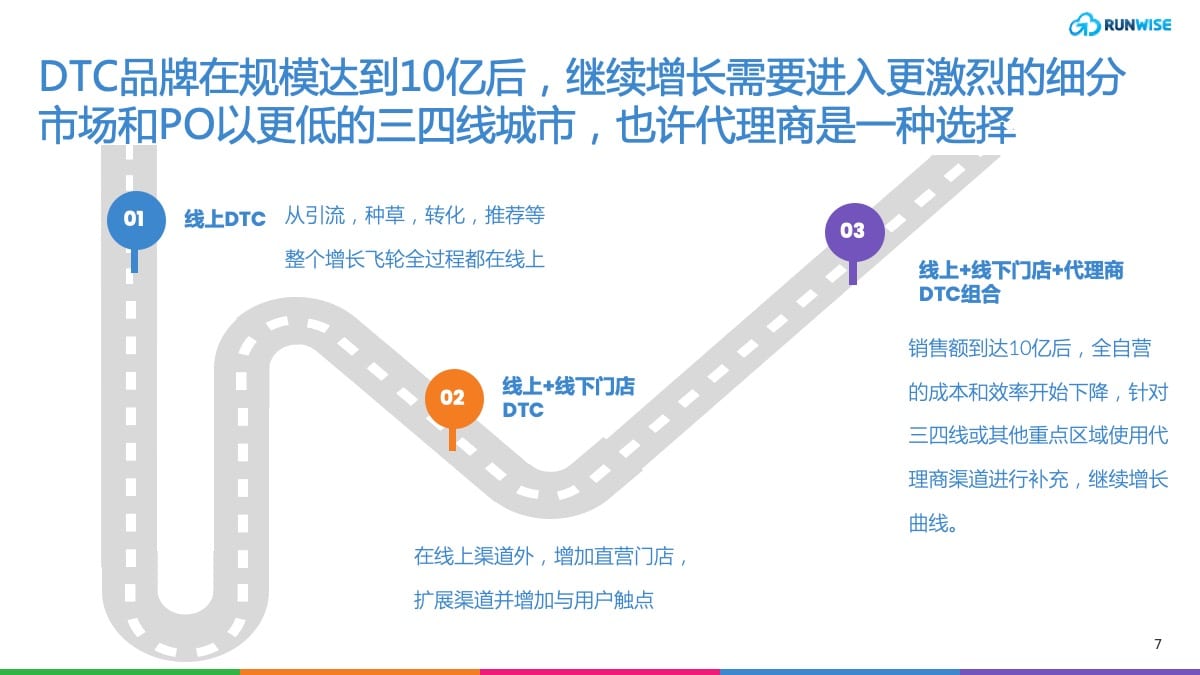 RUNWISE

DTC品牌在规模达到10亿后，继续增长需要进入更激烈的细分市场和PO以更低的三四线城市，也许代理商是一种选择

01

线上DTC

从引流，种草，转化，推荐等整个增长飞轮全过程都在线上

02

线上+线下门店 DTC

在线上渠道外，增加直营门店，扩展渠道并增加与用户触点

03

线上+线下门店+代理商 DTC组合

销售额到达10亿后，全自营的成本和效率开始下降，针对三四线或其他重点区域使用代理商渠道进行补充，继续增长曲线。

7